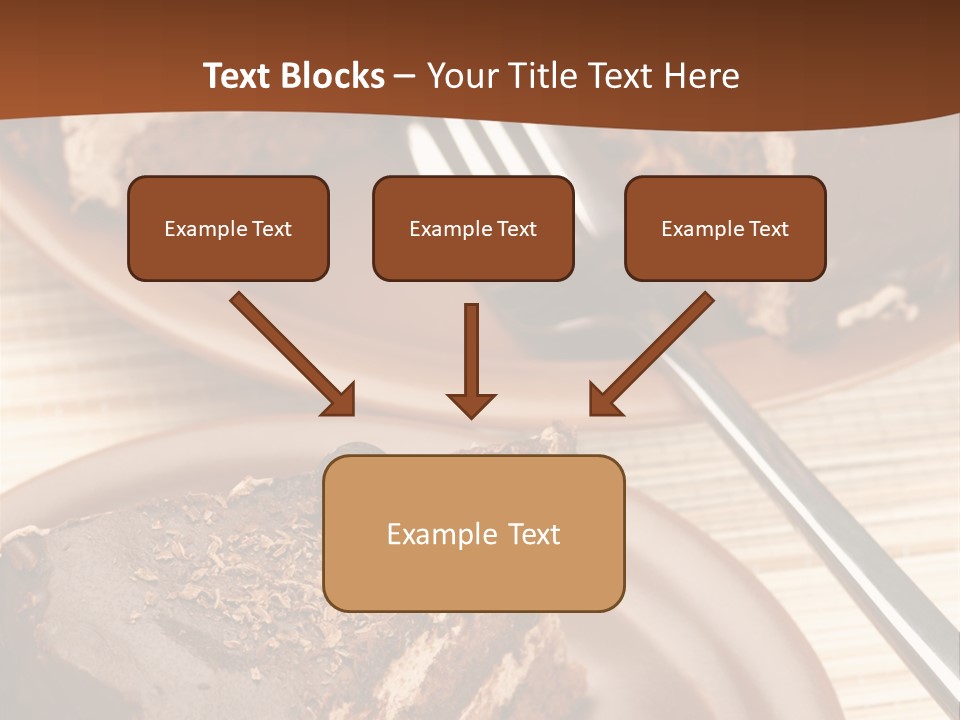 Text Blocks – Your Title Text Here

Example Text

Example Text

Example Text

Example Text